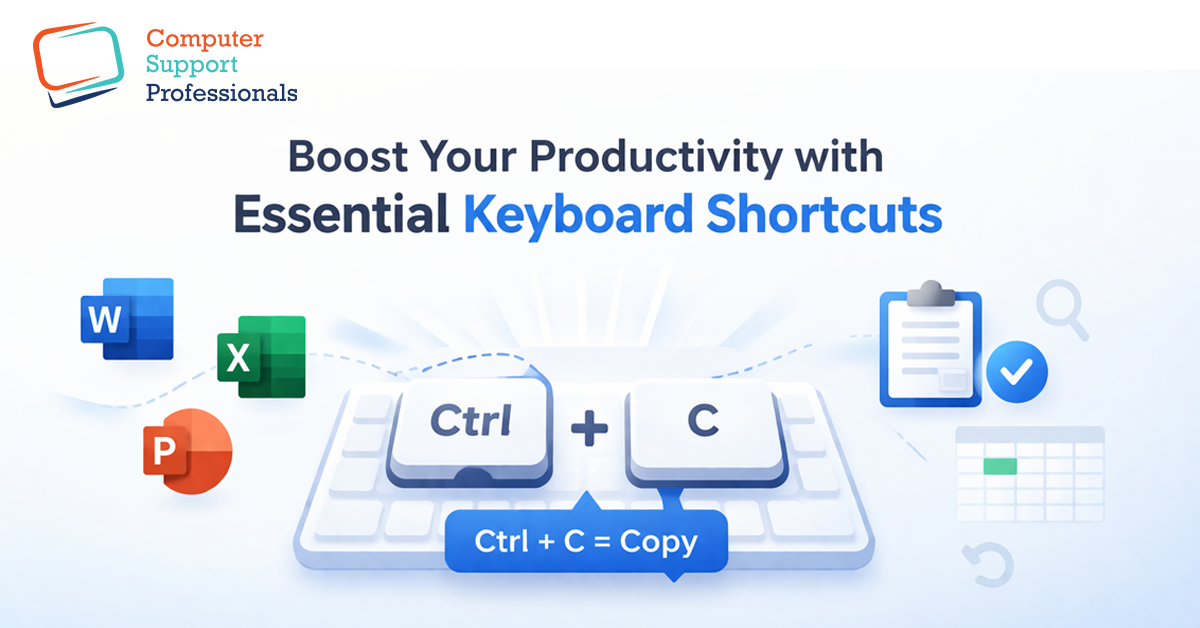 Computer
Support
Professionals

Boost Your Productivity with
Essential Keyboard Shortcuts

W

X

P

Ctrl + C

Ctrl + C = Copy